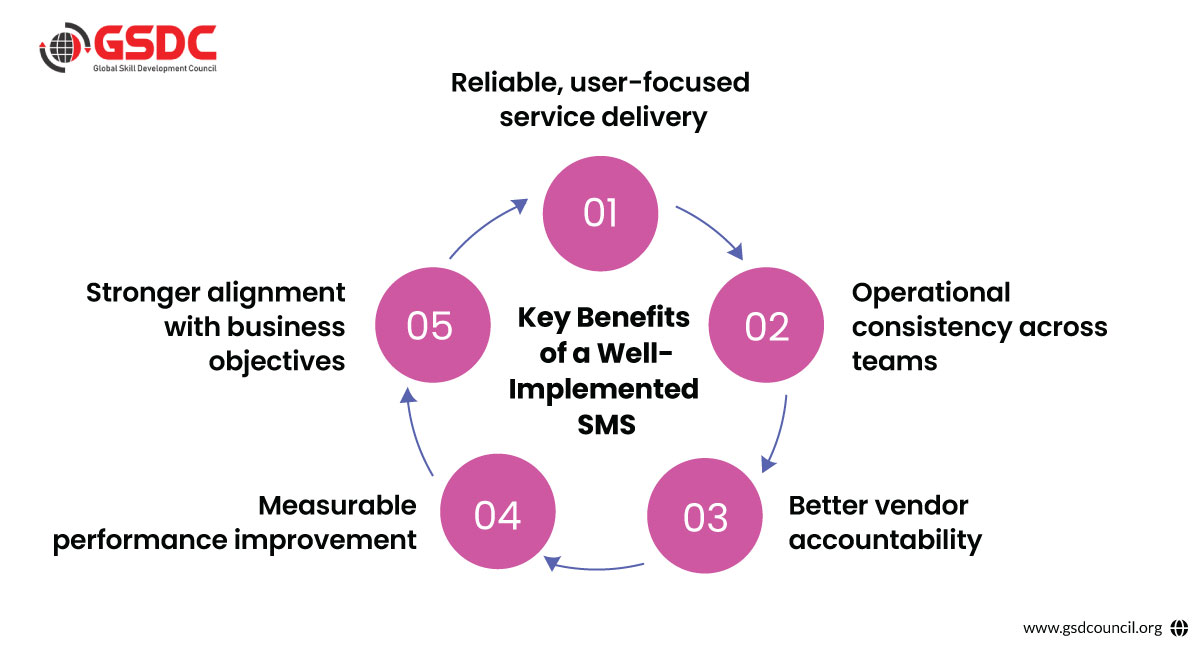 GSDC
Global Skill Development Council

Key Benefits of a Well-Implemented SMS

01
Reliable, user-focused service delivery

02
Operational consistency across teams

03
Better vendor accountability

04
Measurable performance improvement

05
Stronger alignment with business objectives

www.gsdcouncil.org